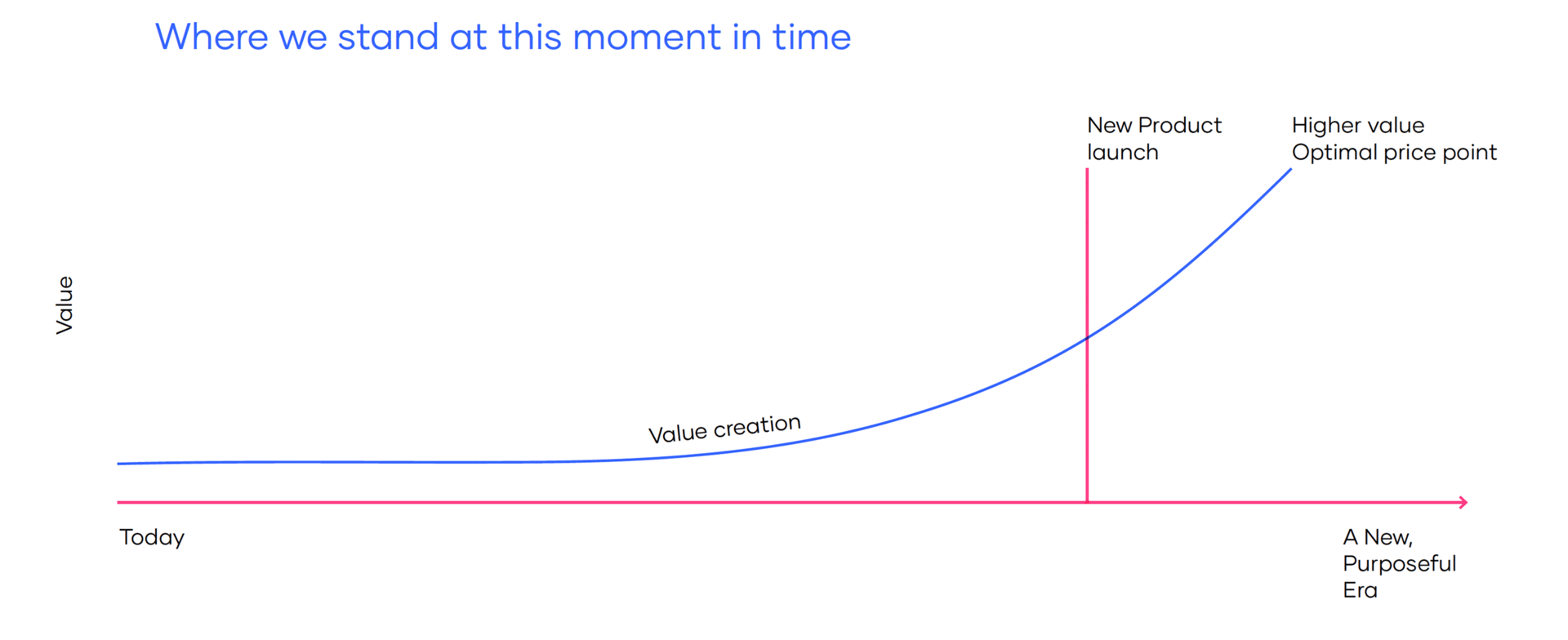 Where we stand at this moment in time

New Product launch

Higher value
Optimal price point

Value

Value creation

Today

A New, Purposeful Era